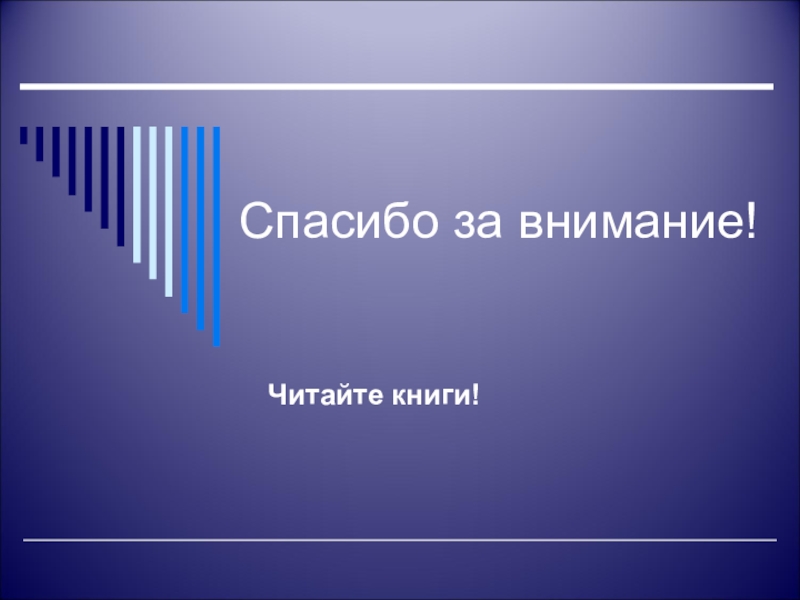 Спасибо за внимание!

Читайте книги!